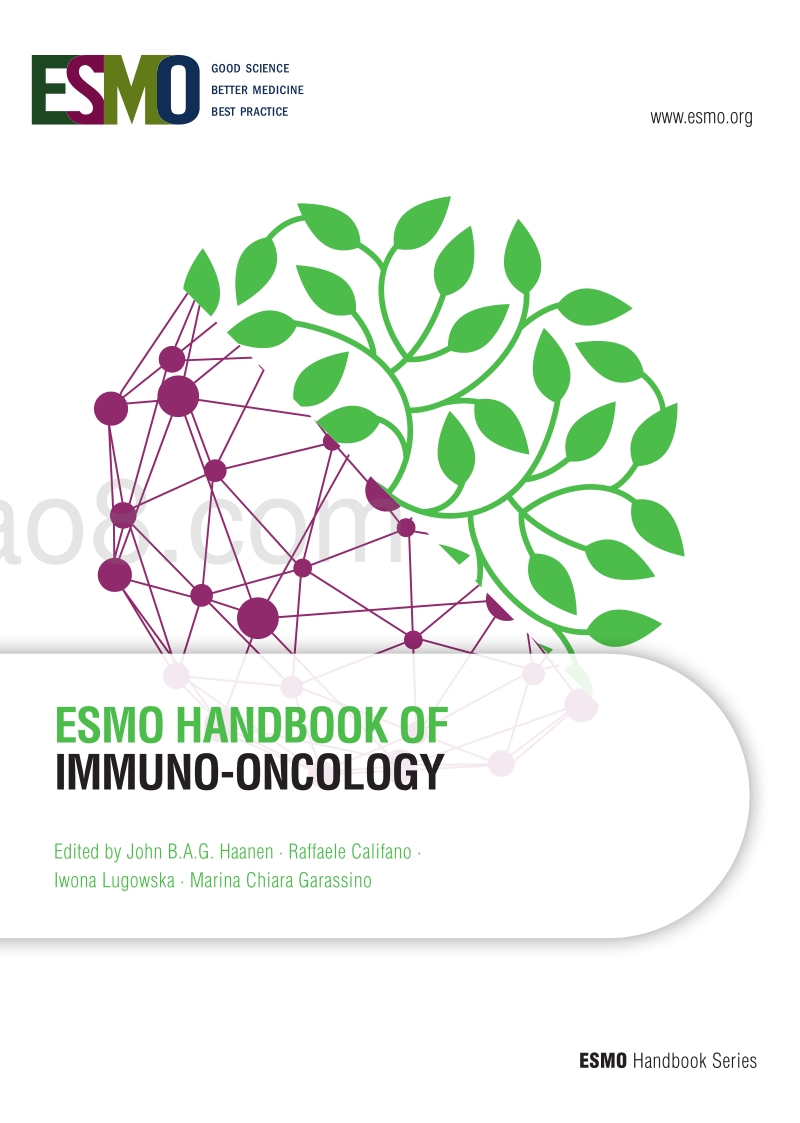 ESMO GOOD SCIENCE BETTER MEDICINE BEST PRACTICE

www.esmo.org

ao8.com

ESMO HANDBOOK OF IMMUNO-ONCOLOGY

Edited by John B.A.G. Haanen · Raffaele Califano · Iwona Lugowska · Marina Chiara Garassino

ESMO Handbook Series